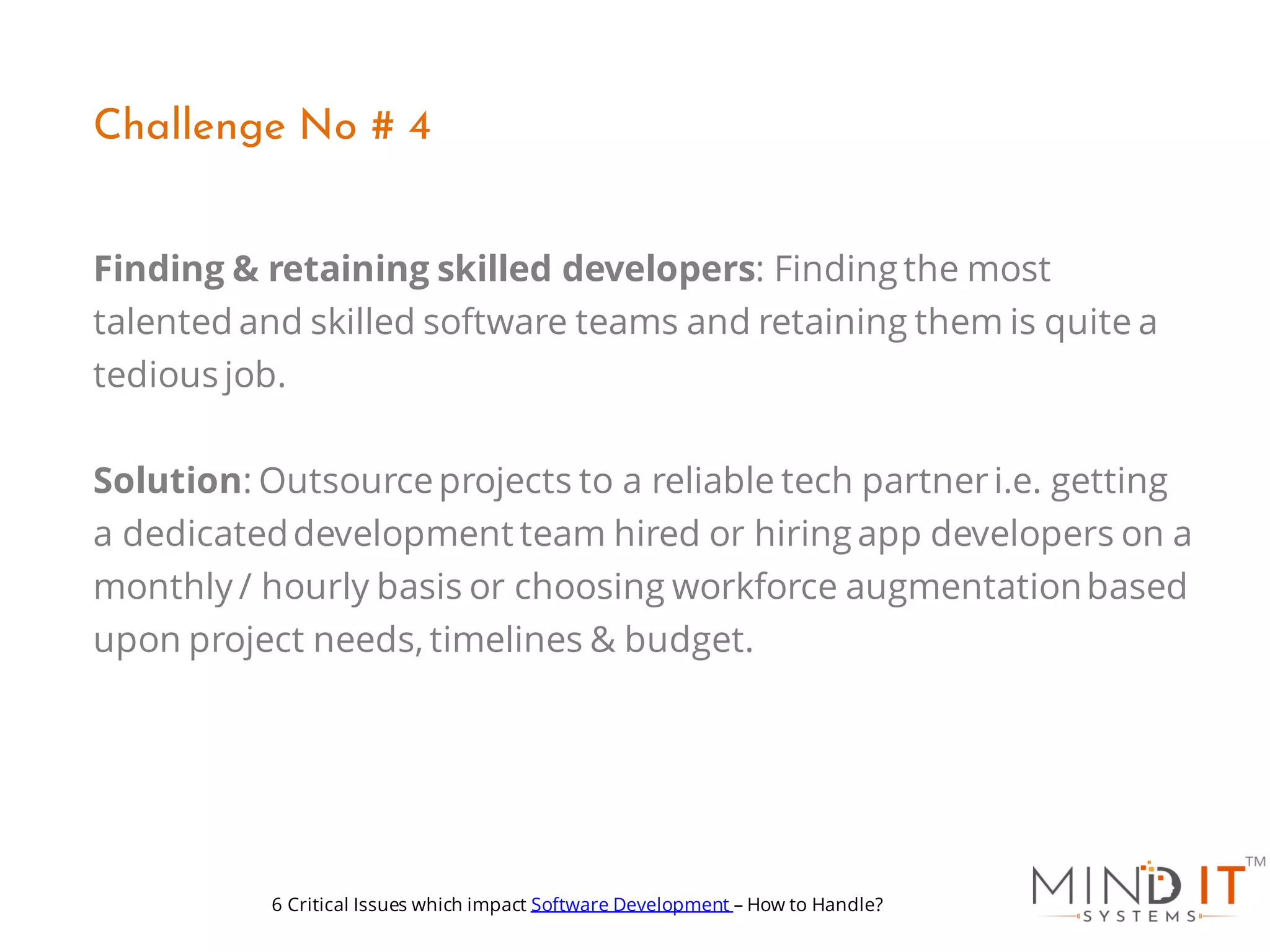 Challenge No # 4

Finding & retaining skilled developers: Finding the most talented and skilled software teams and retaining them is quite a tedious job.

Solution: Outsource projects to a reliable tech partner i.e. getting a dedicated development team hired or hiring app developers on a monthly / hourly basis or choosing workforce augmentation based upon project needs, timelines & budget.

6 Critical Issues which impact Software Development – How to Handle?

MIND IT™
SYSTEMS